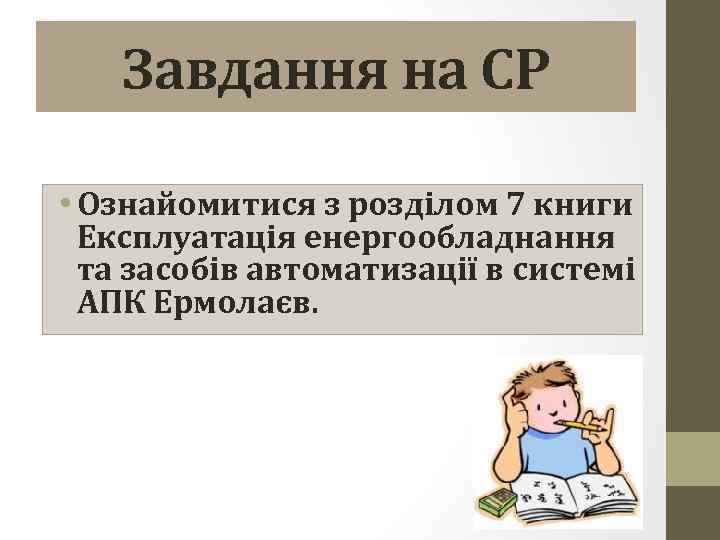 Завдання на СР

• Ознайомитися з розділом 7 книги Експлуатація енергообладнання та засобів автоматизації в системі АПК Ермолаєв.